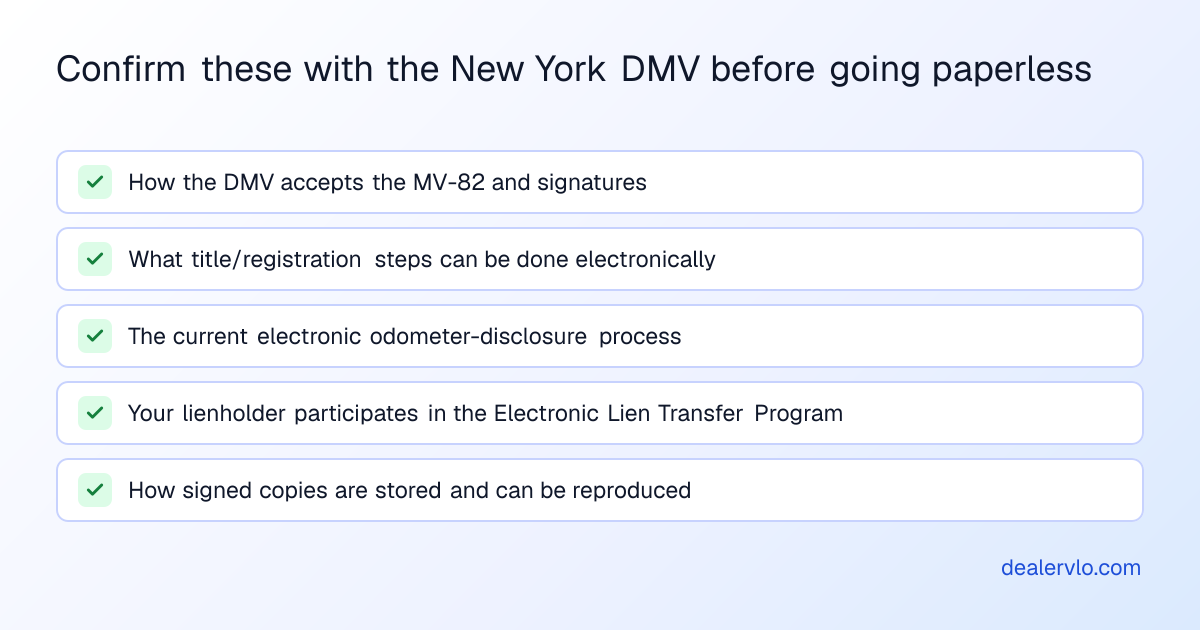 Confirm these with the New York DMV before going paperless

How the DMV accepts the MV-82 and signatures

What title/registration steps can be done electronically

The current electronic odometer-disclosure process

Your lienholder participates in the Electronic Lien Transfer Program

How signed copies are stored and can be reproduced

dealervlo.com